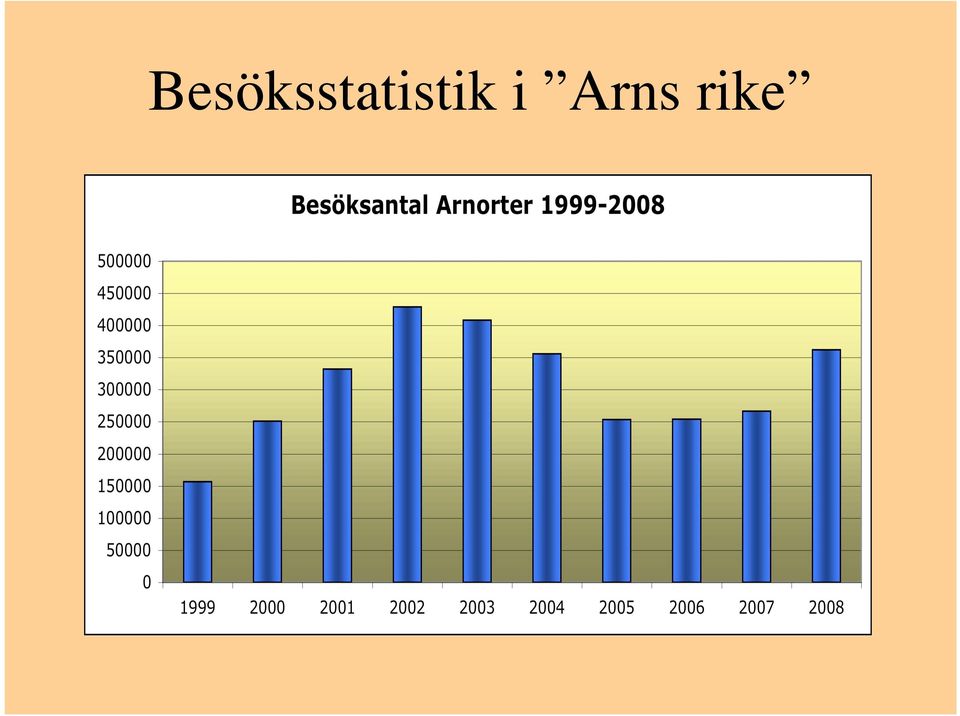 Besöksstatistik i ”Arns rike”

Besöksantal Arnorter 1999-2008

500000
450000
400000
350000
300000
250000
200000
150000
100000
50000
0

1999 2000 2001 2002 2003 2004 2005 2006 2007 2008